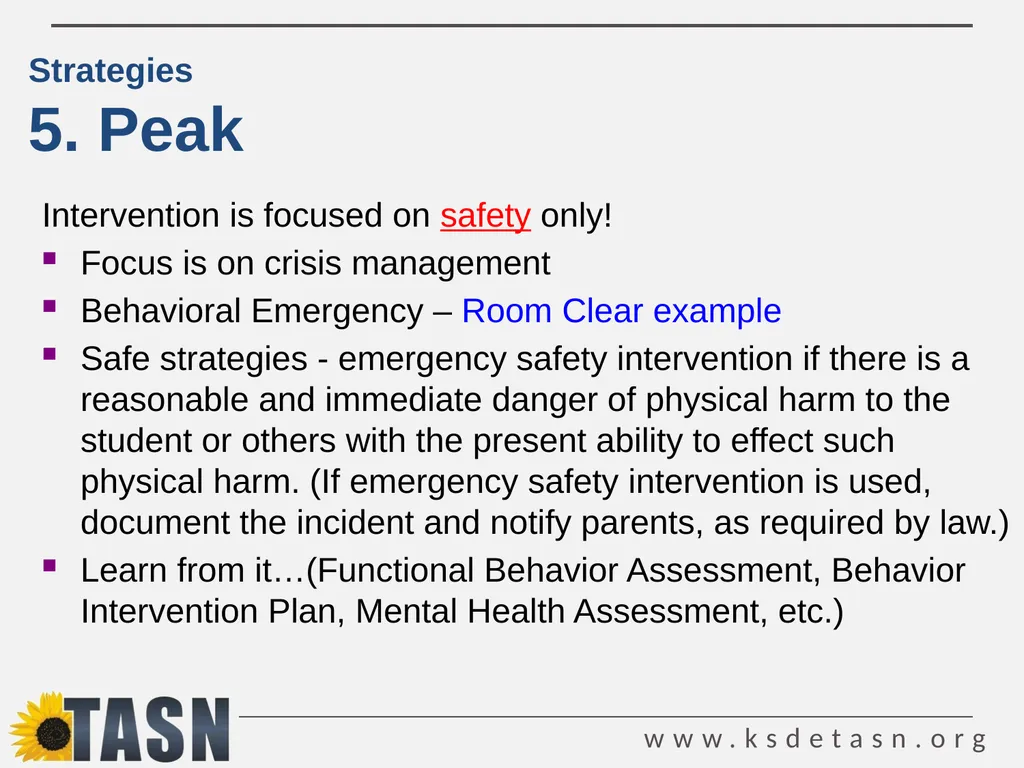 Strategies
5. Peak

Intervention is focused on safety only!

- Focus is on crisis management
- Behavioral Emergency – Room Clear example
- Safe strategies - emergency safety intervention if there is a reasonable and immediate danger of physical harm to the student or others with the present ability to effect such physical harm. (If emergency safety intervention is used, document the incident and notify parents, as required by law.)
- Learn from it…(Functional Behavior Assessment, Behavior Intervention Plan, Mental Health Assessment, etc.)

TASN

www.ksdetasn.org